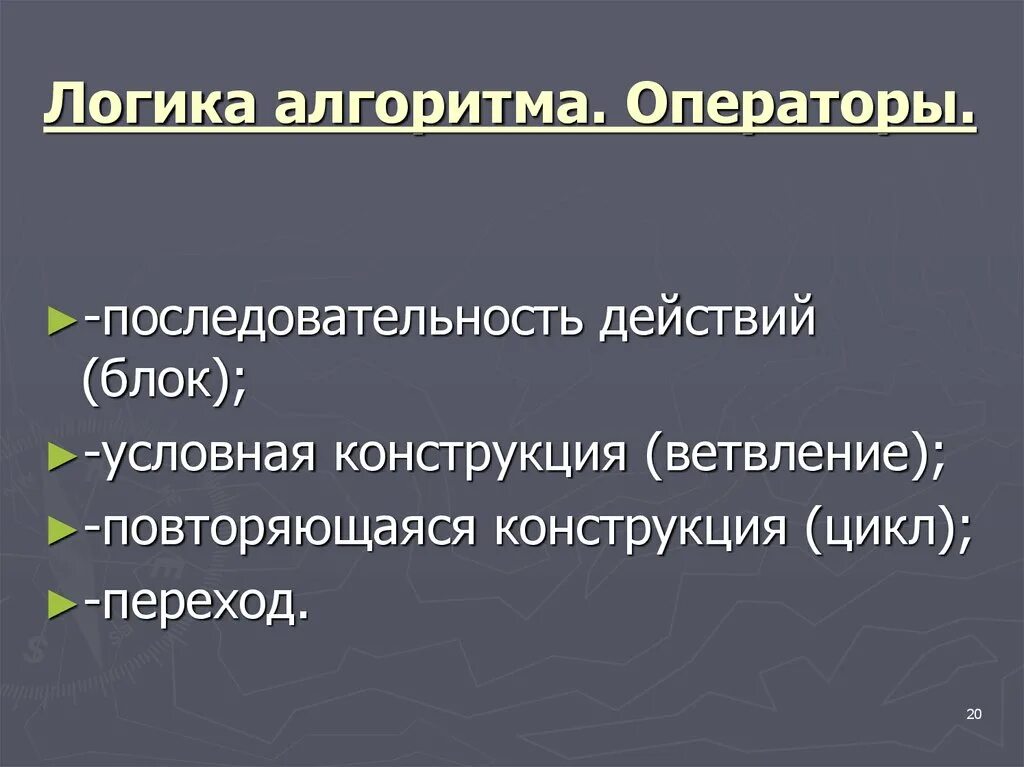 Логика алгоритма. Операторы.

►-последовательность действий (блок);

►-условная конструкция (ветвление);

►-повторяющаяся конструкция (цикл);

►-переход.

20